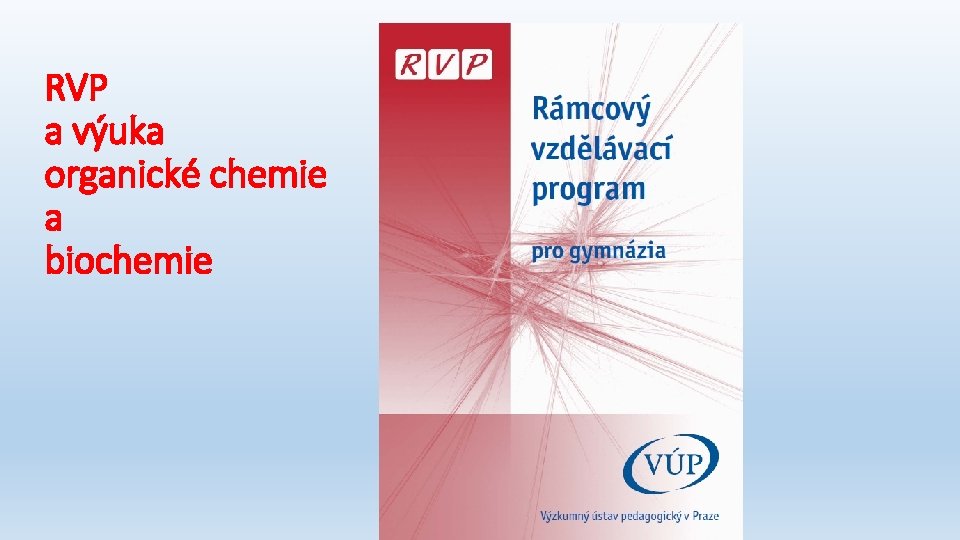 RVP
a výuka
organické chemie
a
biochemie

RVP

Rámcový vzdělávací program

pro gymnázia

VÚP

Výzkumný ústav pedagogický v Praze